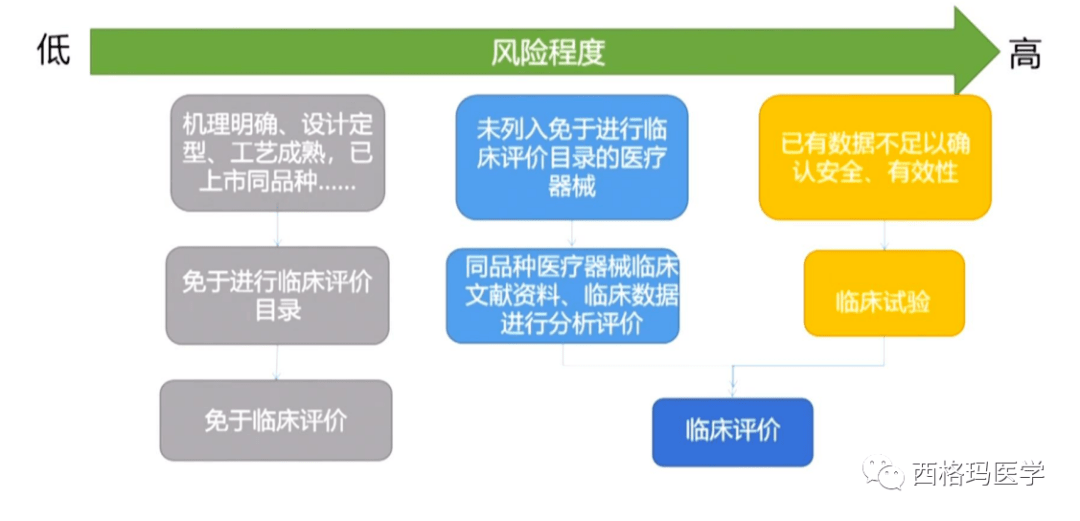 低

风险程度

高

机理明确、设计定型、工艺成熟，已上市同品种……

免于进行临床评价目录

免于临床评价

未列入免于进行临床评价目录的医疗器械

同品种医疗器械临床文献资料、临床数据进行分析评价

已有数据不足以确认安全、有效性

临床试验

临床评价

西格玛医学